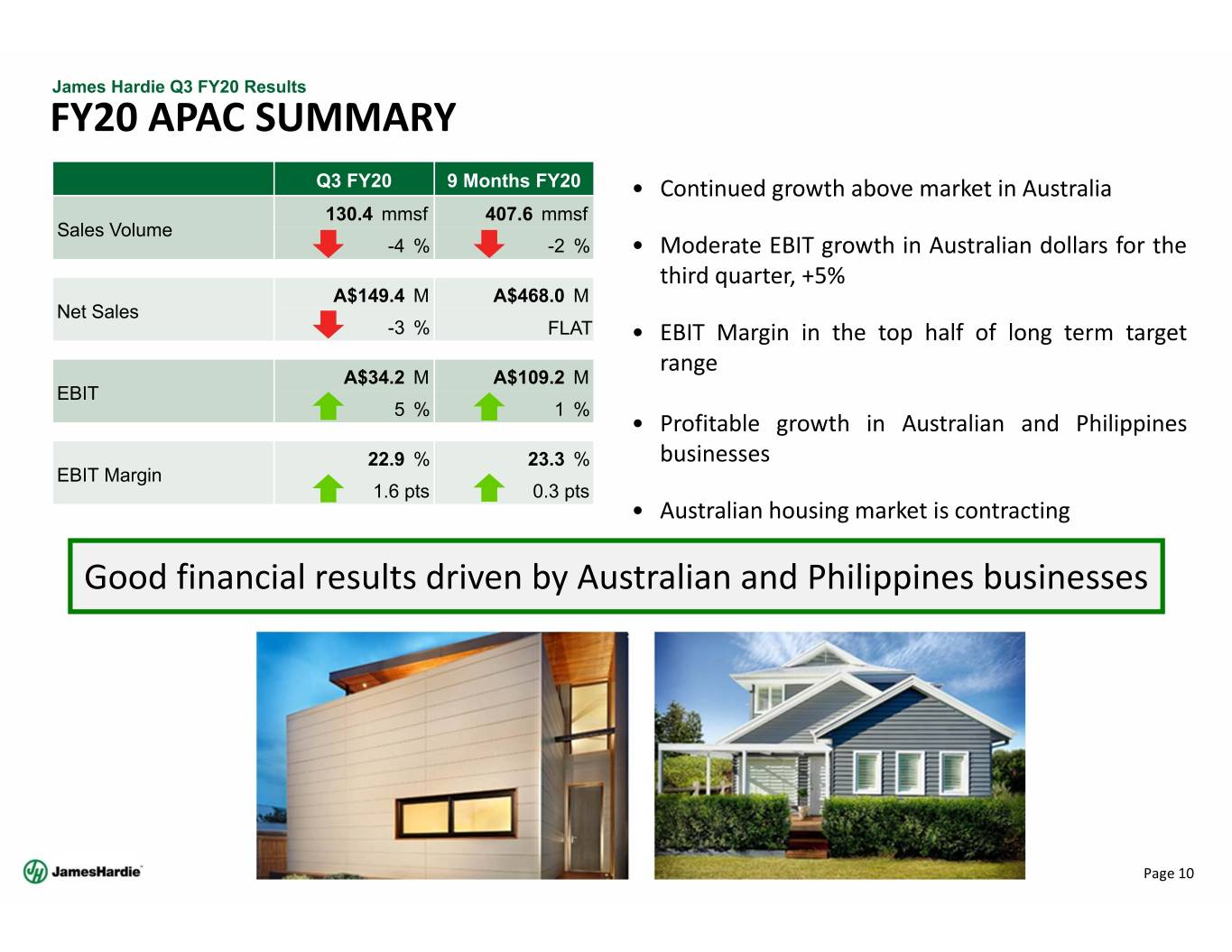 James Hardie Q3 FY20 Results
FY20 APAC SUMMARY

| | Q3 FY20 | 9 Months FY20 |
|---|---|---|
| Sales Volume | 130.4 mmsf | 407.6 mmsf |
| | -4 % | -2 % |
| Net Sales | A$149.4 M | A$468.0 M |
| | -3 % | FLAT |
| EBIT | A$34.2 M | A$109.2 M |
| | 5 % | 1 % |
| EBIT Margin | 22.9 % | 23.3 % |
| | 1.6 pts | 0.3 pts |

• Continued growth above market in Australia

• Moderate EBIT growth in Australian dollars for the third quarter, +5%

• EBIT Margin in the top half of long term target range

• Profitable growth in Australian and Philippines businesses

• Australian housing market is contracting

Good financial results driven by Australian and Philippines businesses

JamesHardie

Page 10